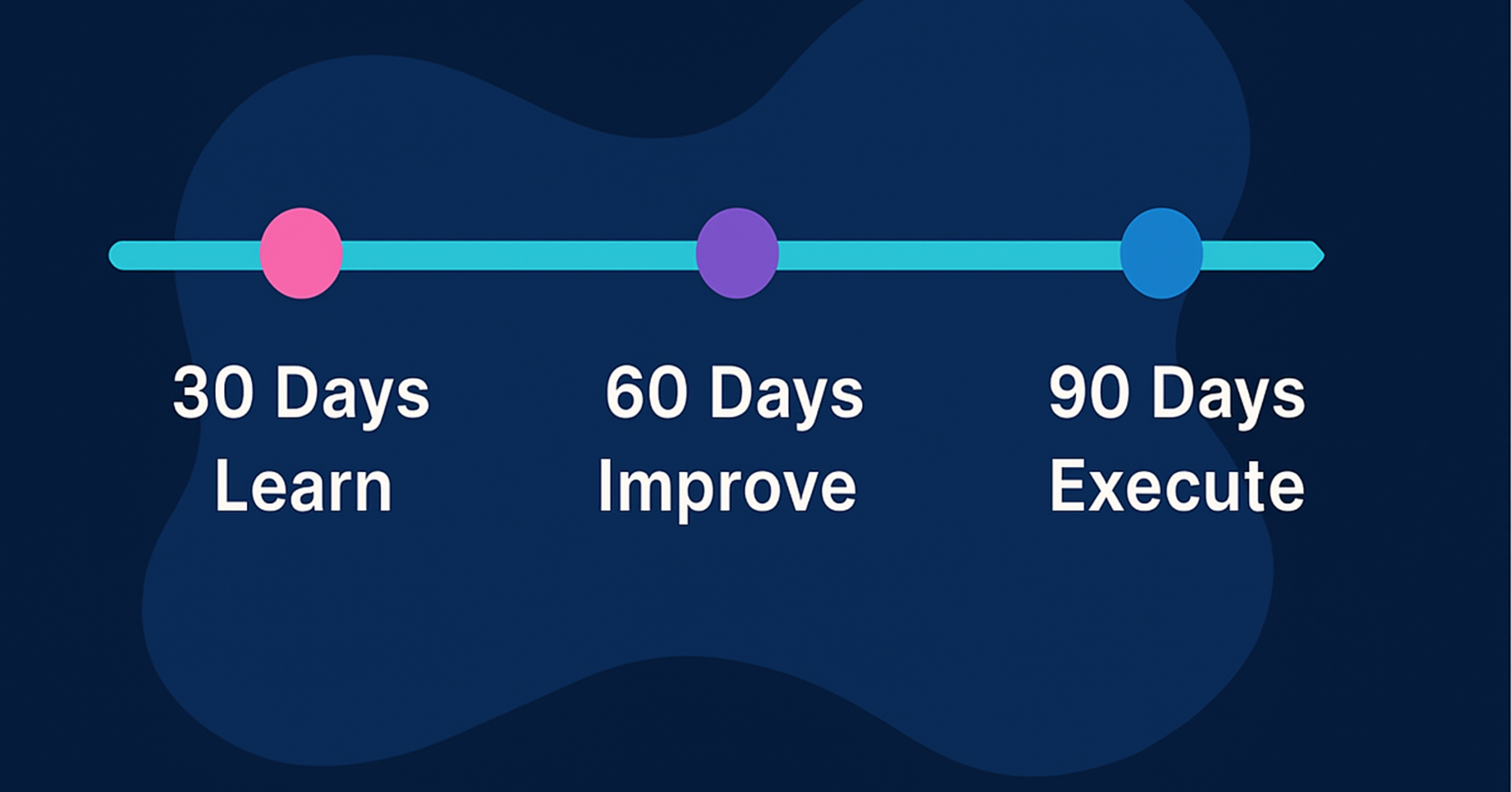 30 Days
Learn

60 Days
Improve

90 Days
Execute